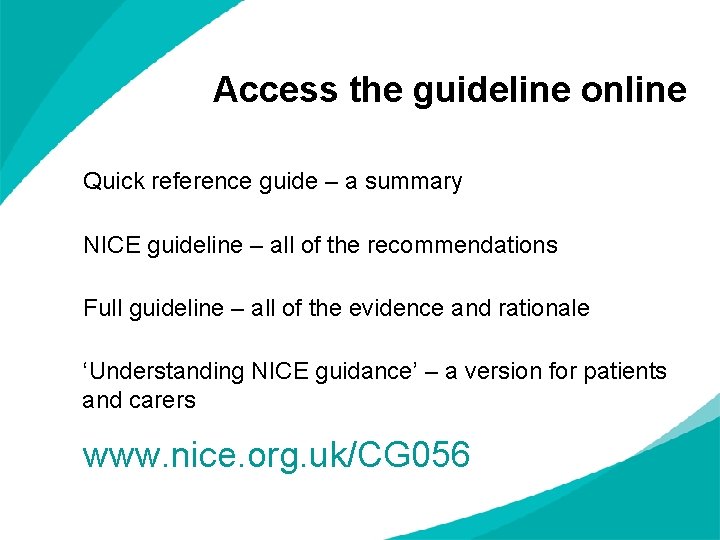 Access the guideline online

Quick reference guide – a summary

NICE guideline – all of the recommendations

Full guideline – all of the evidence and rationale

‘Understanding NICE guidance’ – a version for patients and carers

www.nice.org.uk/CG056